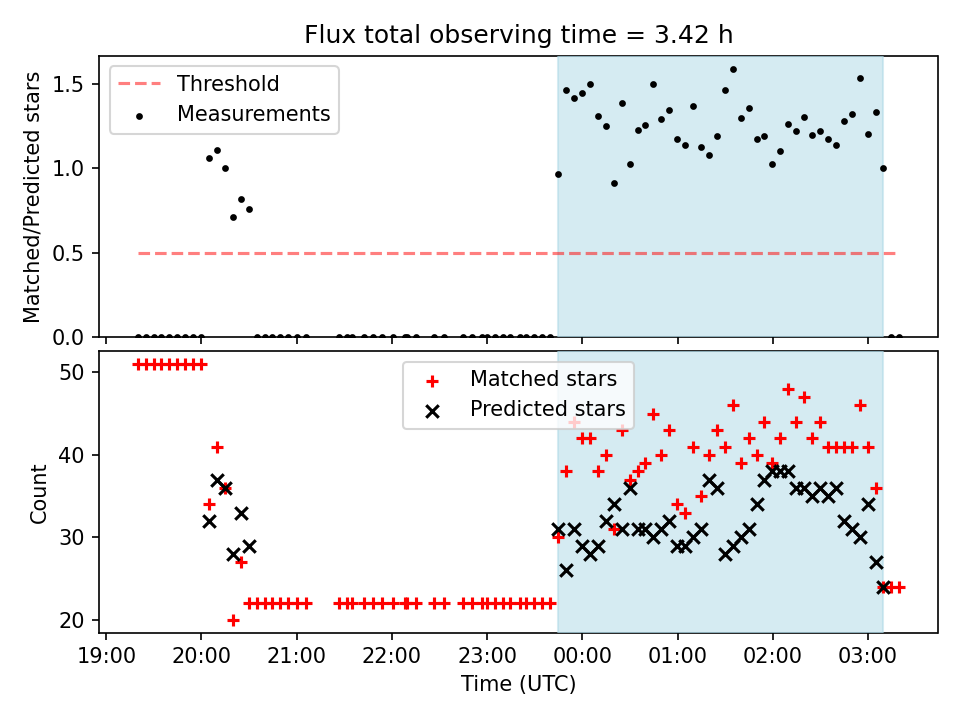 Flux total observing time = 3.42 h

Threshold
Measurements

Matched/Predicted stars

1.5
1.0
0.5
0.0

Matched stars
Predicted stars

Count

50
40
30
20

19:00
20:00
21:00
22:00
23:00
00:00
01:00
02:00
03:00

Time (UTC)